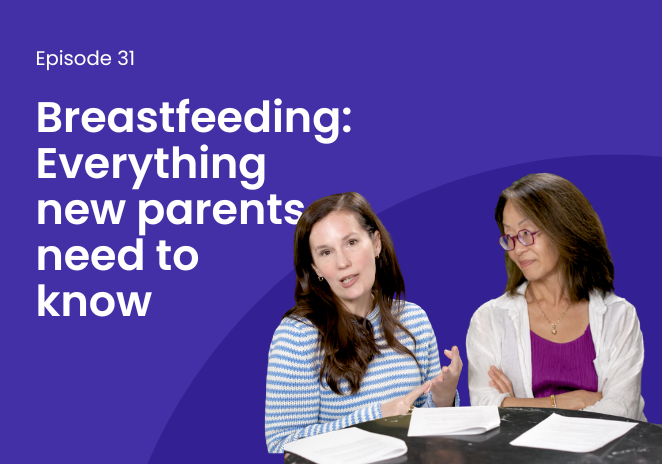 Episode 31

Breastfeeding: Everything new parents need to know